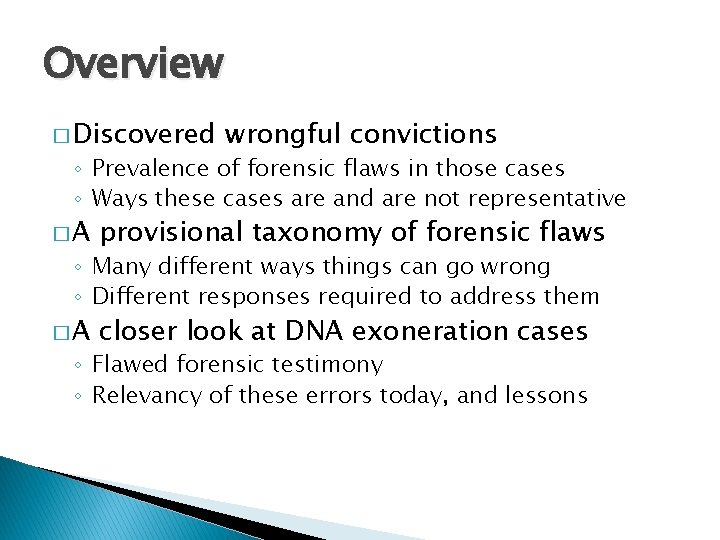 Overview

□ Discovered wrongful convictions
◦ Prevalence of forensic flaws in those cases
◦ Ways these cases are and are not representative

□ A provisional taxonomy of forensic flaws
◦ Many different ways things can go wrong
◦ Different responses required to address them

□ A closer look at DNA exoneration cases
◦ Flawed forensic testimony
◦ Relevancy of these errors today, and lessons